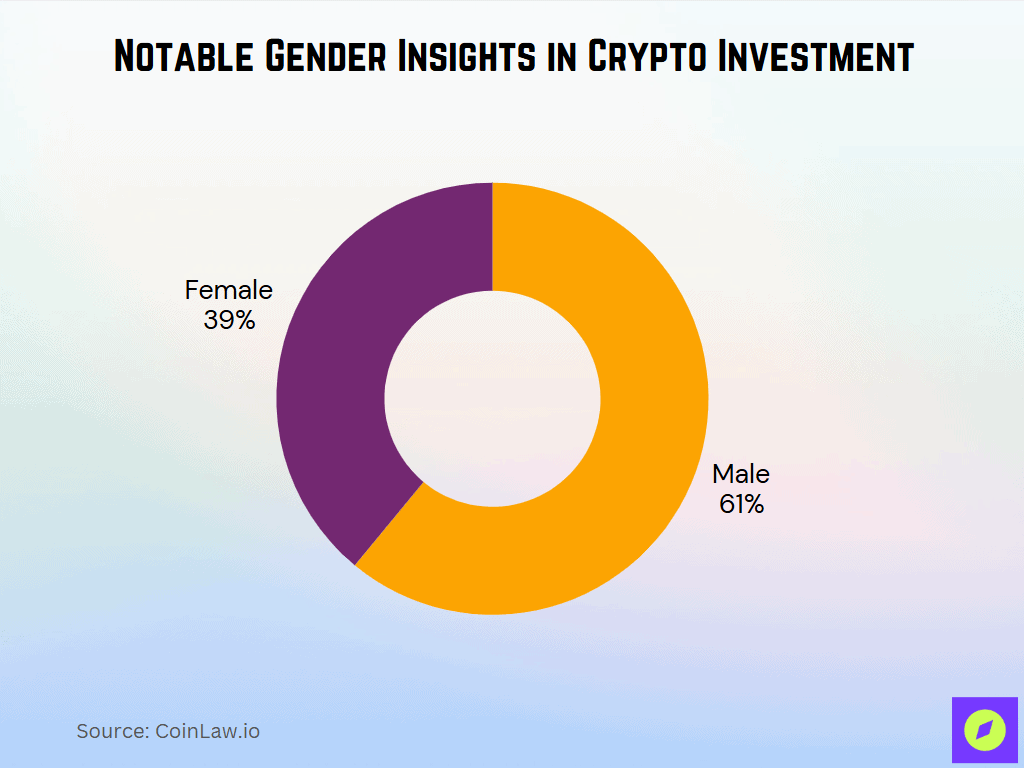 Notable Gender Insights in Crypto Investment

Female
39%

Male
61%

Source: CoinLaw.io